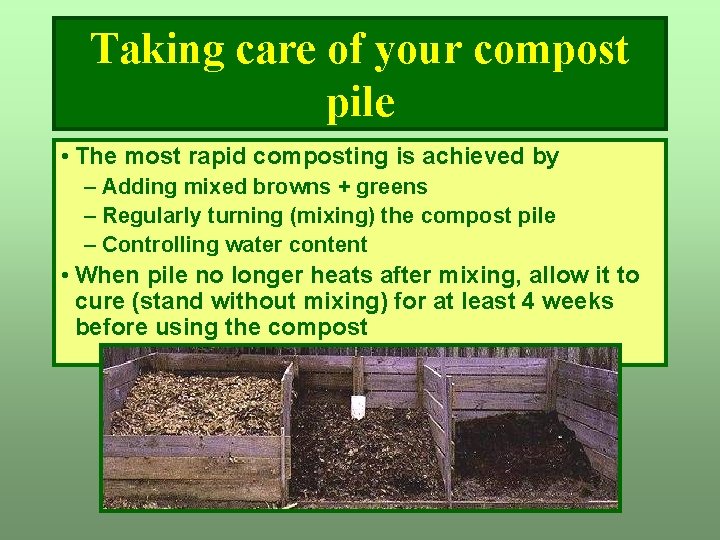 Taking care of your compost pile

• The most rapid composting is achieved by
– Adding mixed browns + greens
– Regularly turning (mixing) the compost pile
– Controlling water content
• When pile no longer heats after mixing, allow it to cure (stand without mixing) for at least 4 weeks before using the compost